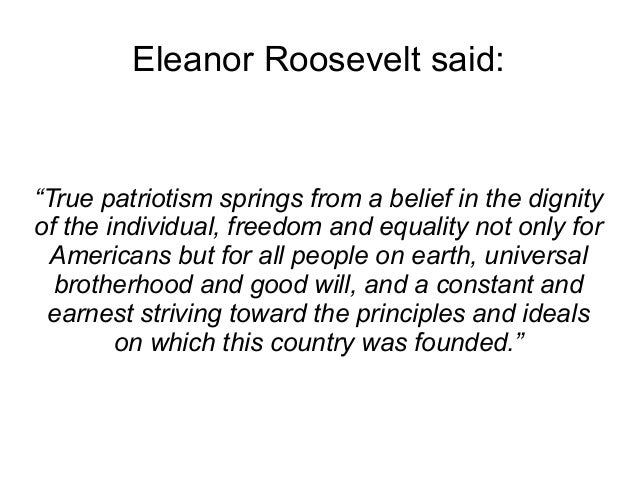 Eleanor Roosevelt said:

“True patriotism springs from a belief in the dignity of the individual, freedom and equality not only for Americans but for all people on earth, universal brotherhood and good will, and a constant and earnest striving toward the principles and ideals on which this country was founded.”